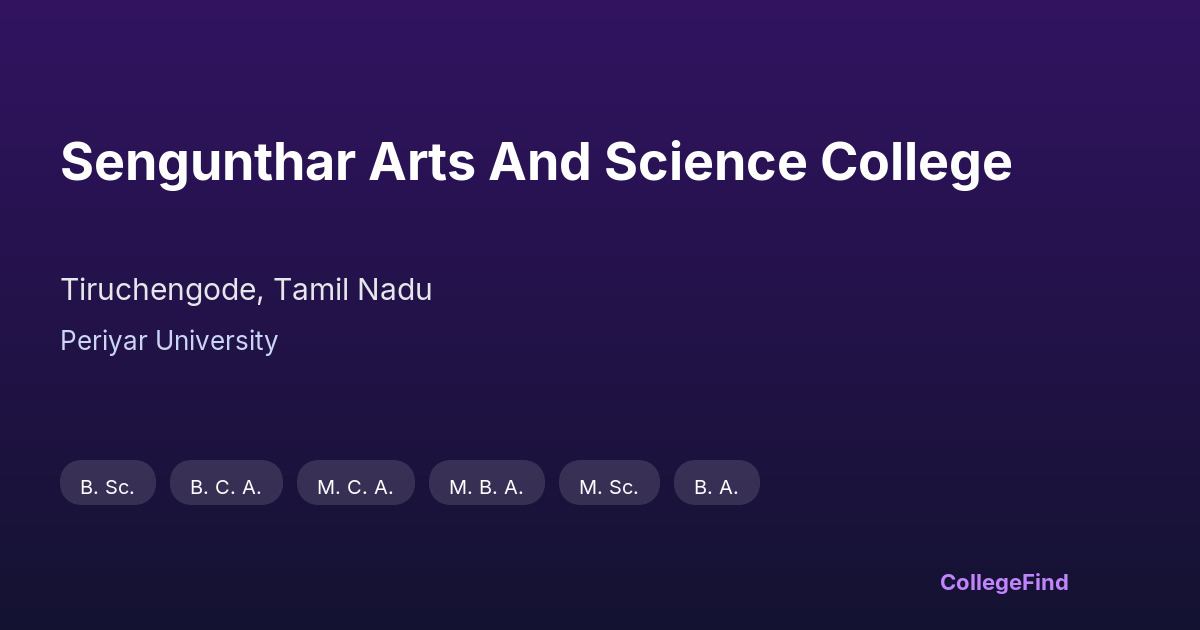 Sengunthar Arts And Science College

Tiruchengode, Tamil Nadu

Periyar University

B. Sc.
B. C. A.
M. C. A.
M. B. A.
M. Sc.
B. A.

CollegeFind